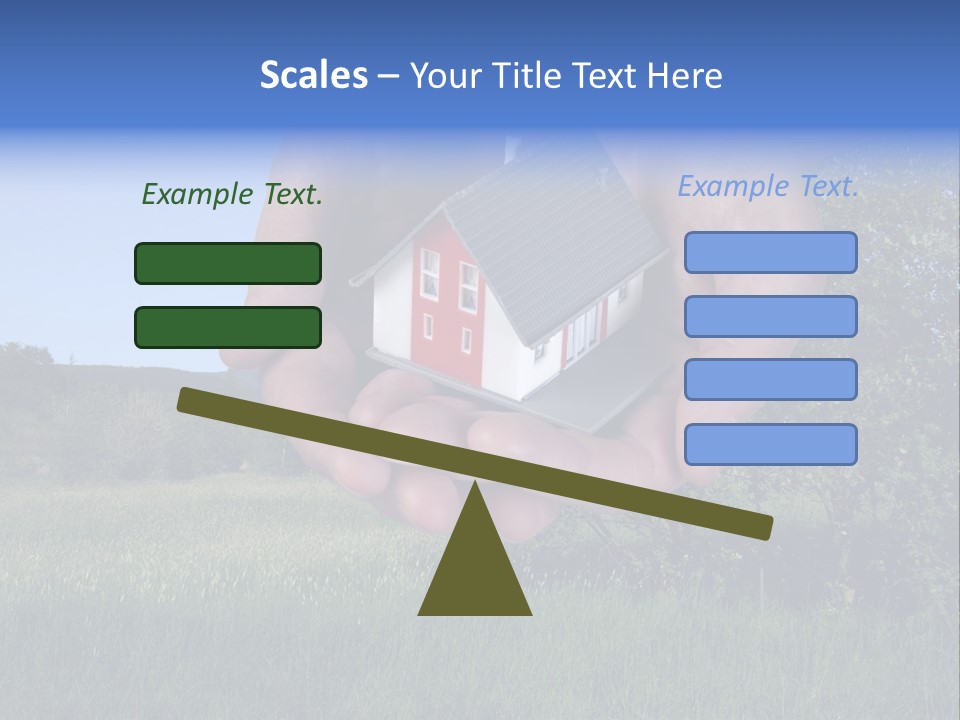 Scales – Your Title Text Here

Example Text.

Example Text.